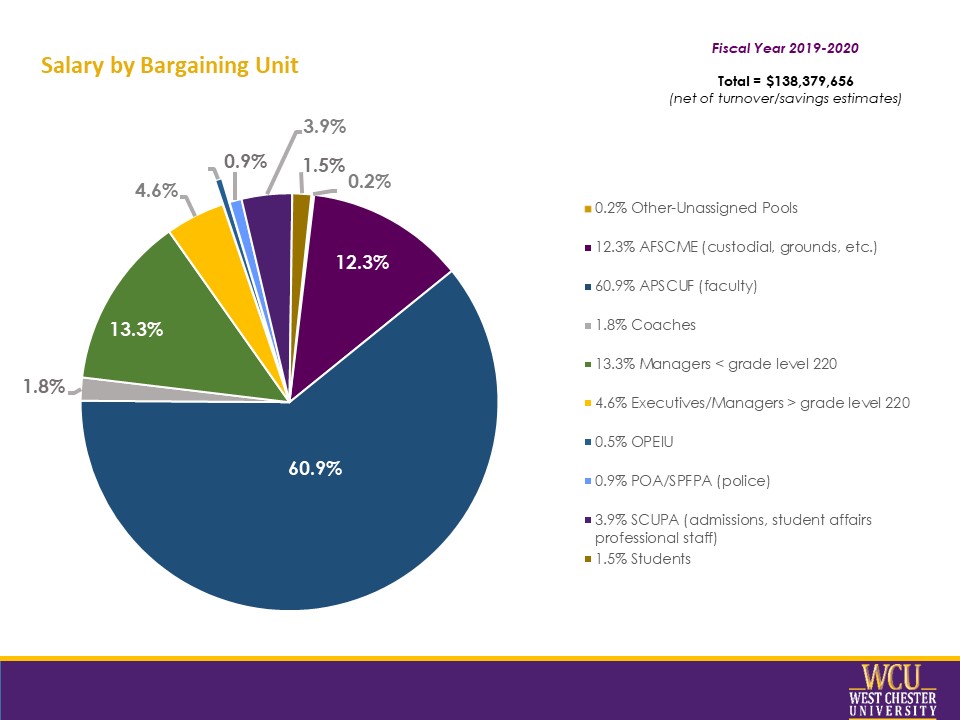 Salary by Bargaining Unit

Fiscal Year 2019-2020

Total = $138,379,656
(net of turnover/savings estimates)

3.9%
0.9%
1.5%
0.2%
4.6%
12.3%
13.3%
1.8%
60.9%

0.2% Other-Unassigned Pools
12.3% AFSCME (custodial, grounds, etc.)
60.9% APSCUF (faculty)
1.8% Coaches
13.3% Managers < grade level 220
4.6% Executives/Managers > grade level 220
0.5% OPEIU
0.9% POA/SPFPA (police)
3.9% SCUPA (admissions, student affairs professional staff)
1.5% Students

WCU
WEST CHESTER
UNIVERSITY